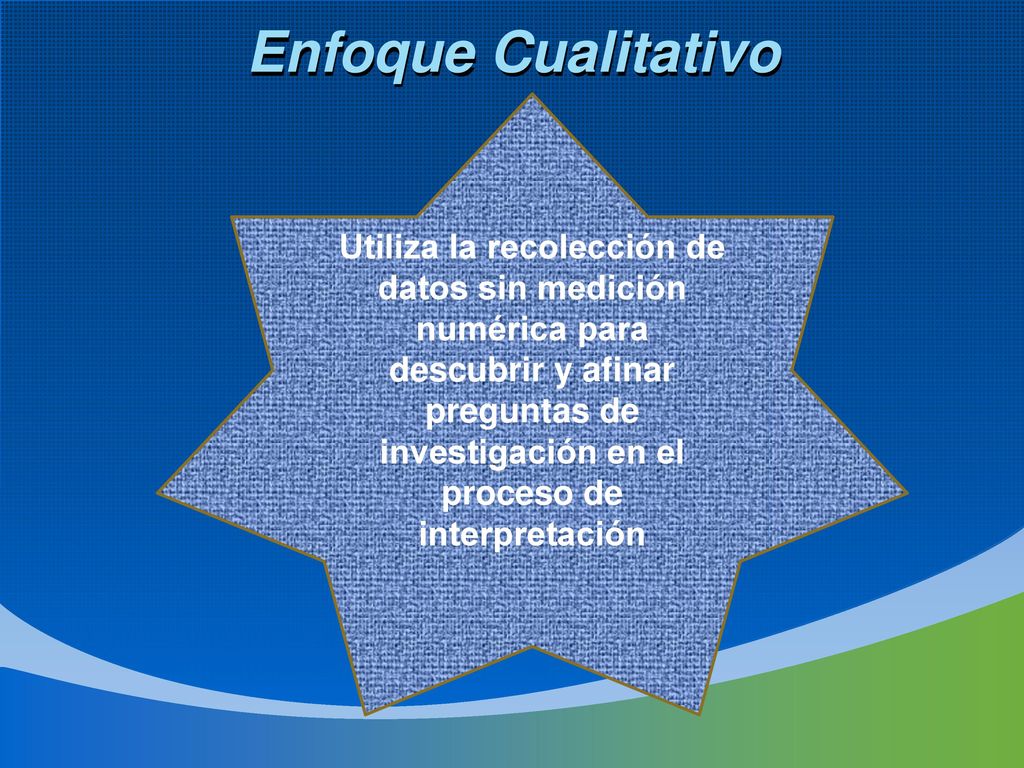 Enfoque Cualitativo

Utiliza la recolección de datos sin medición numérica para descubrir y afinar preguntas de investigación en el proceso de interpretación